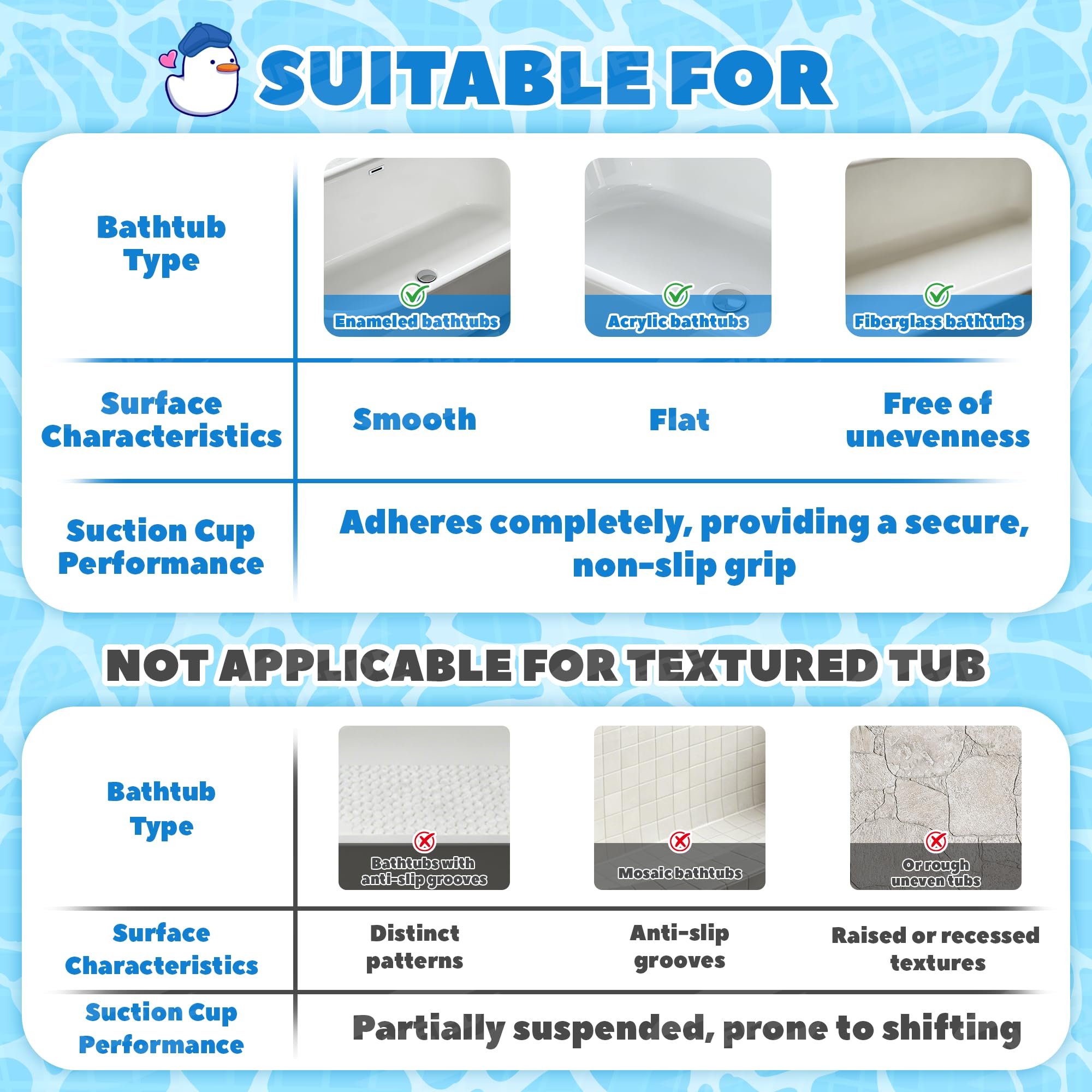 SUITABLE FOR

| Bathtub Type | Enameled bathtubs | Acrylic bathtubs | Fiberglass bathtubs |
|---|---|---|---|
| Surface Characteristics | Smooth | Flat | Free of unevenness |
| Suction Cup Performance | Adheres completely, providing a secure, non-slip grip | | |

NOT APPLICABLE FOR TEXTURED TUB

| Bathtub Type | Bathtubs with anti-slip grooves | Mosaic bathtubs | Or rough uneven tubs |
|---|---|---|---|
| Surface Characteristics | Distinct patterns | Anti-slip grooves | Raised or recessed textures |
| Suction Cup Performance | Partially suspended, prone to shifting | | |